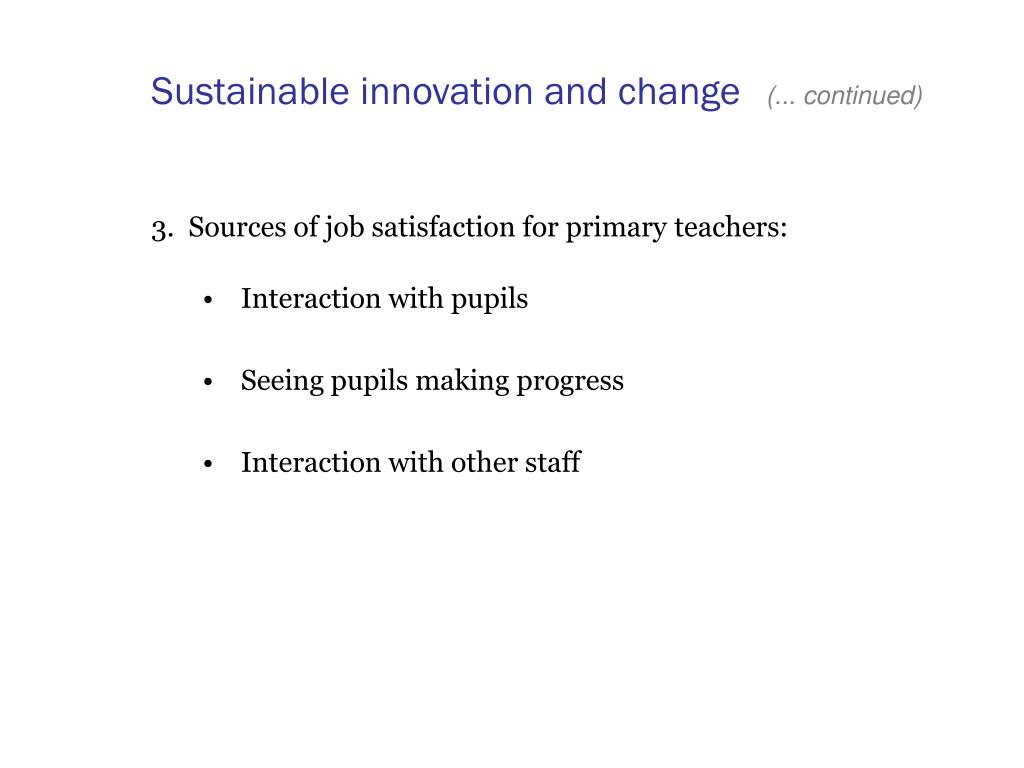 Sustainable innovation and change (... continued)

3. Sources of job satisfaction for primary teachers:

• Interaction with pupils

• Seeing pupils making progress

• Interaction with other staff